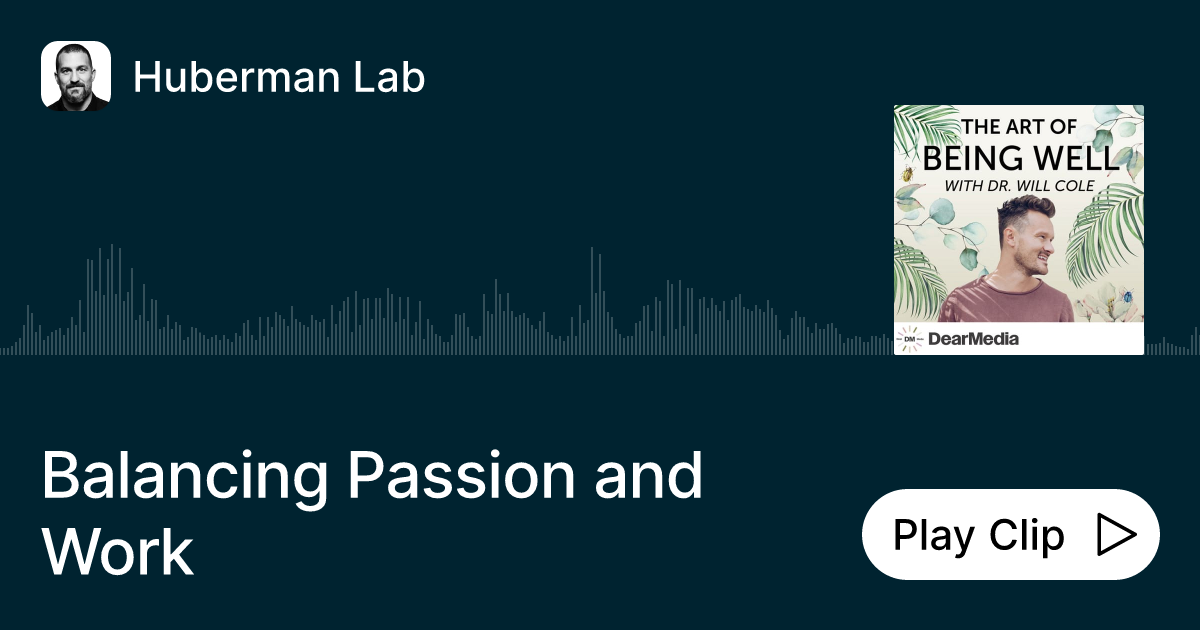 Huberman Lab

THE ART OF
BEING WELL
WITH DR. WILL COLE

DM DearMedia

Balancing Passion and Work

Play Clip